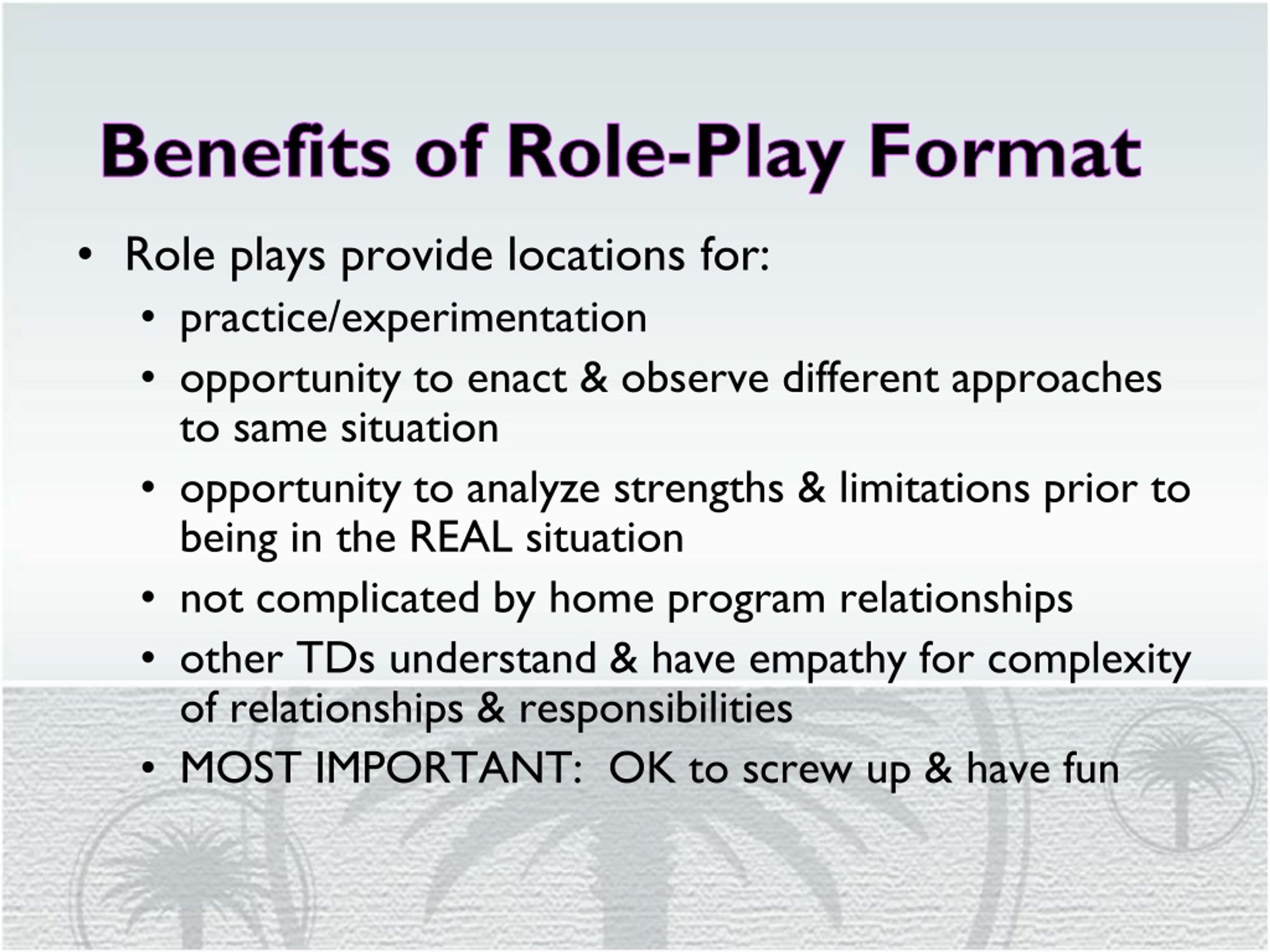 Benefits of Role-Play Format

• Role plays provide locations for:
  • practice/experimentation
  • opportunity to enact & observe different approaches to same situation
  • opportunity to analyze strengths & limitations prior to being in the REAL situation
  • not complicated by home program relationships
  • other TDs understand & have empathy for complexity of relationships & responsibilities
  • MOST IMPORTANT: OK to screw up & have fun